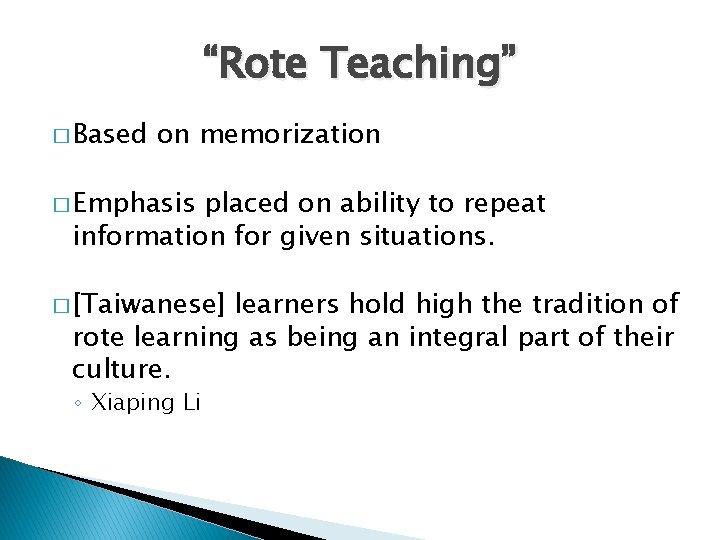 “Rote Teaching”

□ Based on memorization

□ Emphasis placed on ability to repeat information for given situations.

□ [Taiwanese] learners hold high the tradition of rote learning as being an integral part of their culture.

◦ Xiaping Li